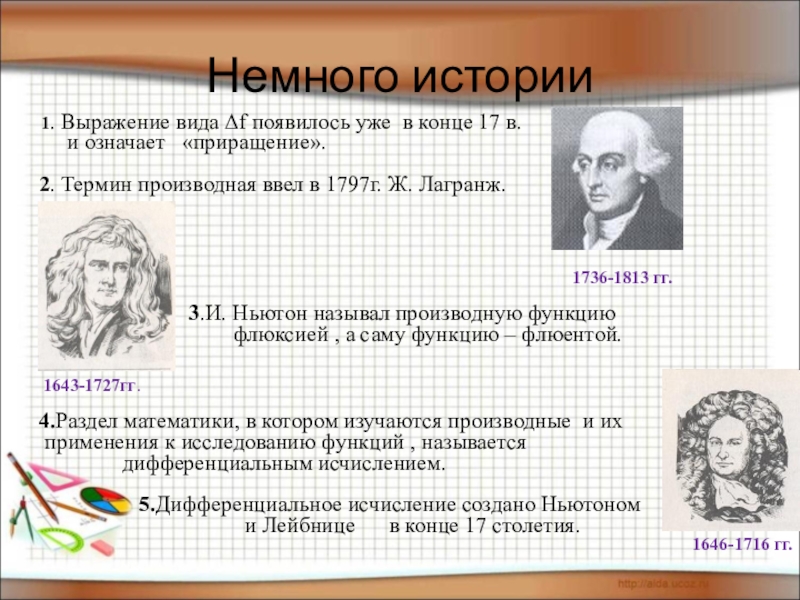 Немного истории

1. Выражение вида $\Delta f$ появилось уже в конце 17 в. и означает «приращение».

2. Термин производная ввел в 1797г. Ж. Лагранж.

1736-1813 гг.

3.И. Ньютон называл производную функцию флюксией , а саму функцию – флюентой.

1643-1727гг.

4.Раздел математики, в котором изучаются производные и их применения к исследованию функций , называется дифференциальным исчислением.

5.Дифференциальное исчисление создано Ньютоном и Лейбнице в конце 17 столетия.

1646-1716 гг.

http://aida.ucoz.ru